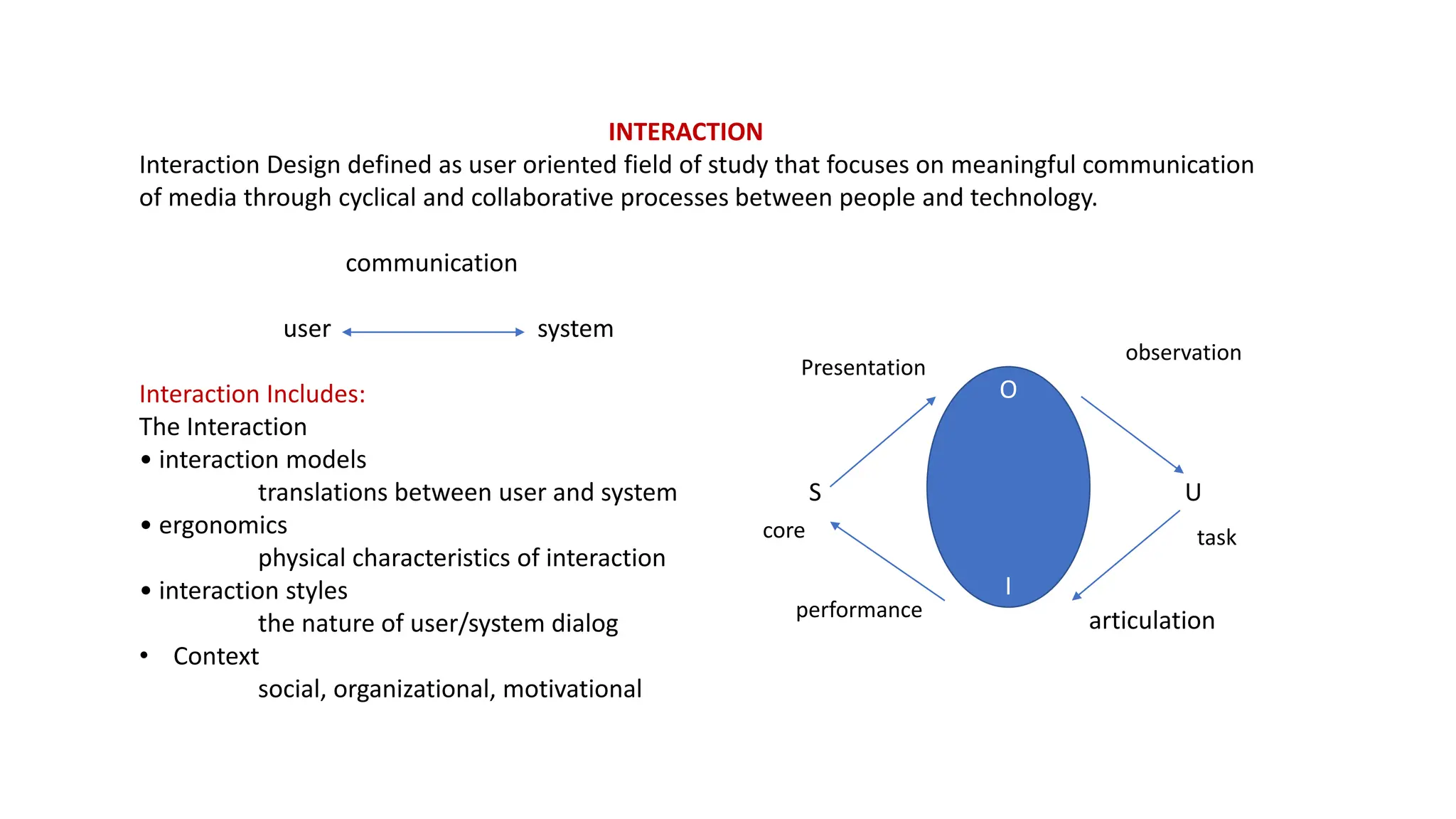 INTERACTION

Interaction Design defined as user oriented field of study that focuses on meaningful communication of media through cyclical and collaborative processes between people and technology.

communication

user system

Interaction Includes:
The Interaction
• interaction models
translations between user and system
• ergonomics
physical characteristics of interaction
• interaction styles
the nature of user/system dialog
• Context
social, organizational, motivational

Presentation

observation

O

S

U

core

task

I

performance

articulation